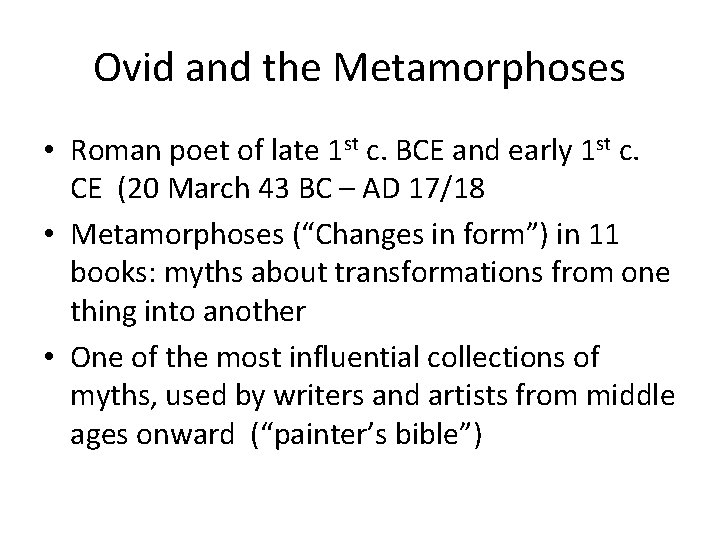 Ovid and the Metamorphoses

• Roman poet of late 1st c. BCE and early 1st c. CE (20 March 43 BC – AD 17/18

• Metamorphoses ("Changes in form") in 11 books: myths about transformations from one thing into another

• One of the most influential collections of myths, used by writers and artists from middle ages onward ("painter's bible")